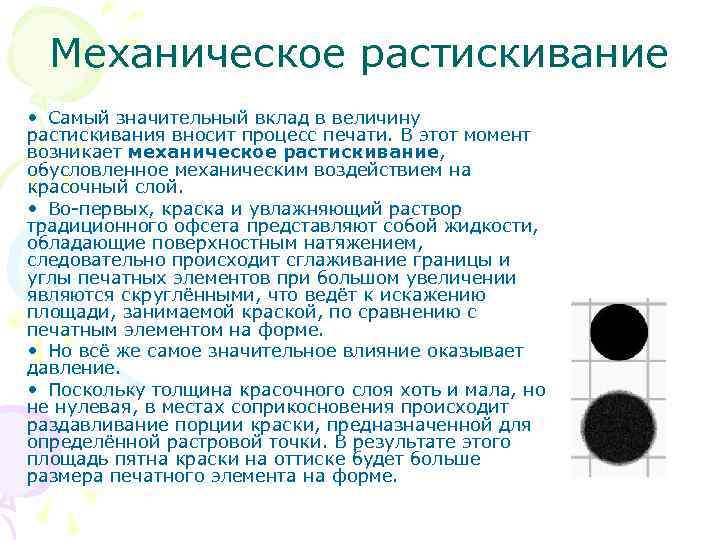 Механическое растискивание

• Самый значительный вклад в величину растискивания вносит процесс печати. В этот момент возникает **механическое растискивание**, обусловленное механическим воздействием на красочный слой.

• Во-первых, краска и увлажняющий раствор традиционного офсета представляют собой жидкости, обладающие поверхностным натяжением, следовательно происходит сглаживание границы и углы печатных элементов при большом увеличении являются скруглёнными, что ведёт к искажению площади, занимаемой краской, по сравнению с печатным элементом на форме.

• Но всё же самое значительное влияние оказывает давление.

• Поскольку толщина красочного слоя хоть и мала, но не нулевая, в местах соприкосновения происходит раздавливание порции краски, предназначенной для определённой растровой точки. В результате этого площадь пятна краски на оттиске будет больше размера печатного элемента на форме.